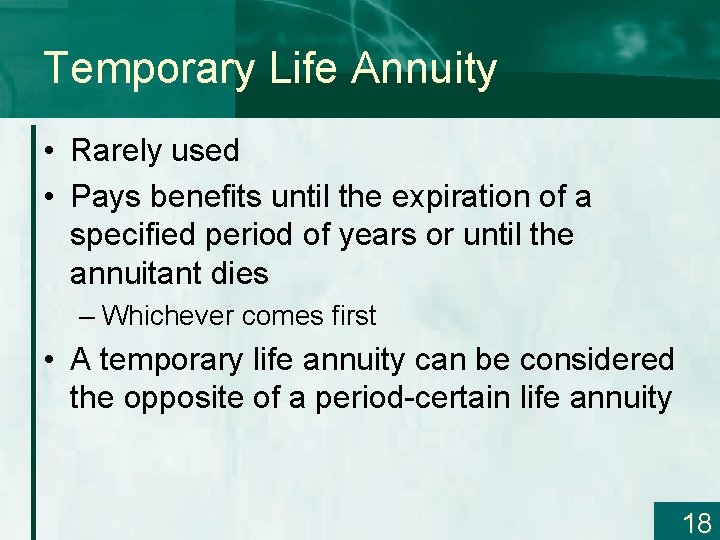 Temporary Life Annuity

• Rarely used
• Pays benefits until the expiration of a specified period of years or until the annuitant dies
– Whichever comes first
• A temporary life annuity can be considered the opposite of a period-certain life annuity

18